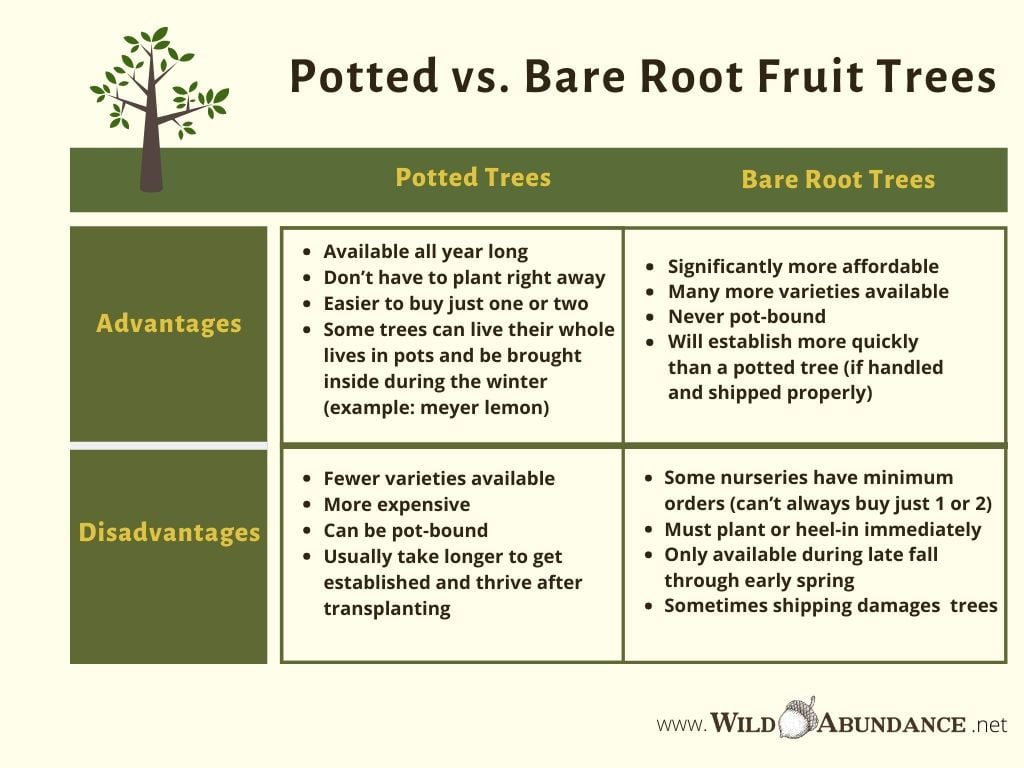 Potted vs. Bare Root Fruit Trees

| | Potted Trees | Bare Root Trees |
|---|---|---|
| Advantages | • Available all year long<br>• Don't have to plant right away<br>• Easier to buy just one or two<br>• Some trees can live their whole lives in pots and be brought inside during the winter (example: meyer lemon) | • Significantly more affordable<br>• Many more varieties available<br>• Never pot-bound<br>• Will establish more quickly than a potted tree (if handled and shipped properly) |
| Disadvantages | • Fewer varieties available<br>• More expensive<br>• Can be pot-bound<br>• Usually take longer to get established and thrive after transplanting | • Some nurseries have minimum orders (can't always buy just 1 or 2)<br>• Must plant or heel-in immediately<br>• Only available during late fall through early spring<br>• Sometimes shipping damages trees |

www. WILD ABUNDANCE .net